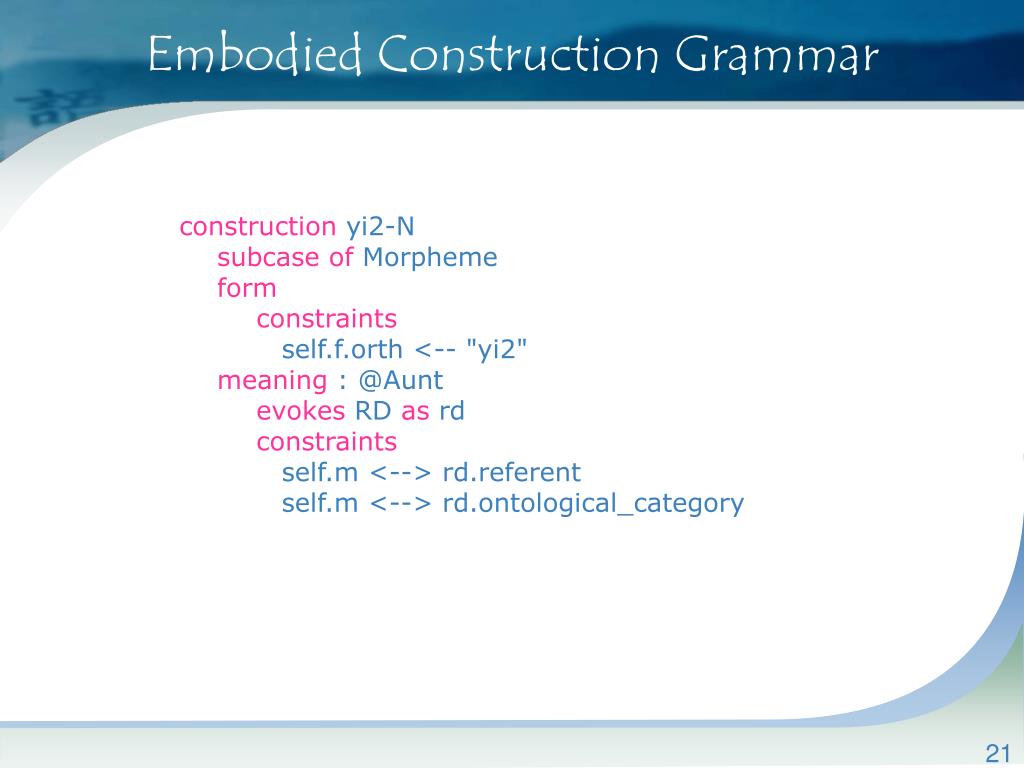 Embodied Construction Grammar

construction yi2-N
subcase of Morpheme
form
constraints
self.f.orth <-- "yi2"
meaning : @Aunt
evokes RD as rd
constraints
self.m <--> rd.referent
self.m <--> rd.ontological_category

21